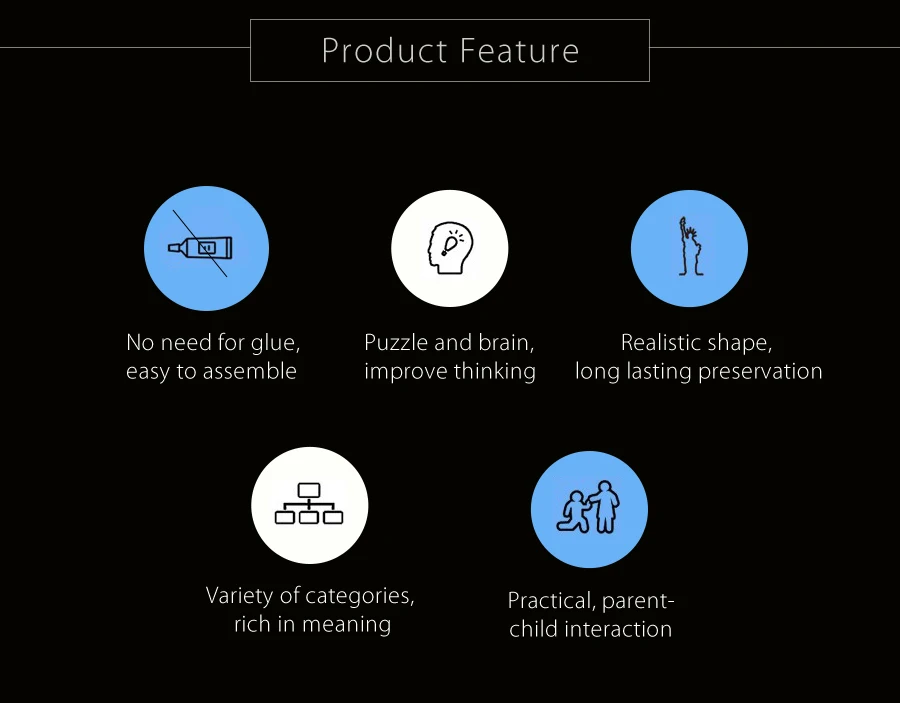 Product Feature

No need for glue,
easy to assemble

Puzzle and brain,
improve thinking

Realistic shape,
long lasting preservation

Variety of categories,
rich in meaning

Practical, parent-
child interaction